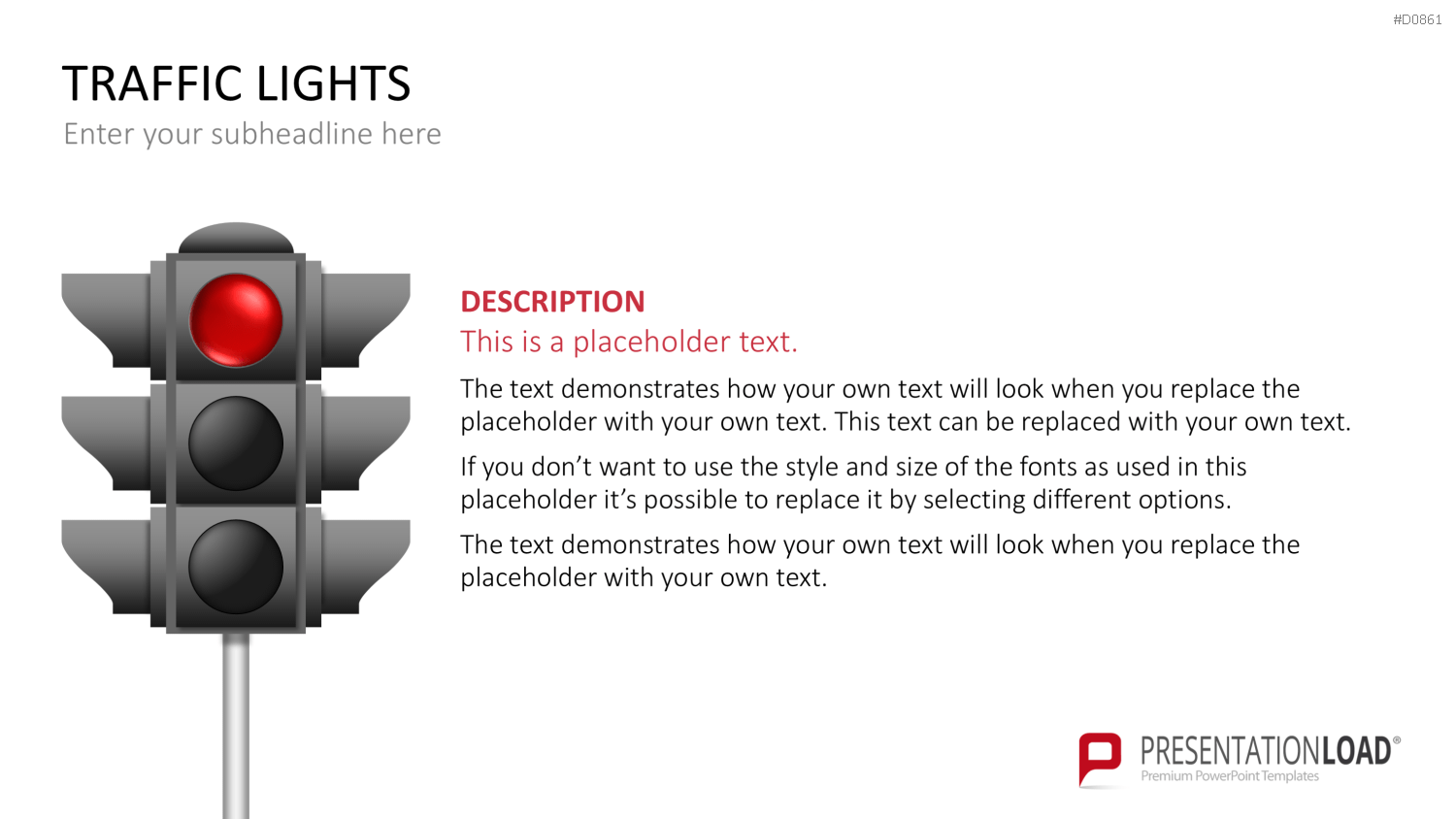 #D0861

TRAFFIC LIGHTS

Enter your subheadline here

DESCRIPTION

This is a placeholder text.

The text demonstrates how your own text will look when you replace the placeholder with your own text. This text can be replaced with your own text.

If you don't want to use the style and size of the fonts as used in this placeholder it's possible to replace it by selecting different options.

The text demonstrates how your own text will look when you replace the placeholder with your own text.

PRESENTATIONLOAD®
Premium PowerPoint Templates